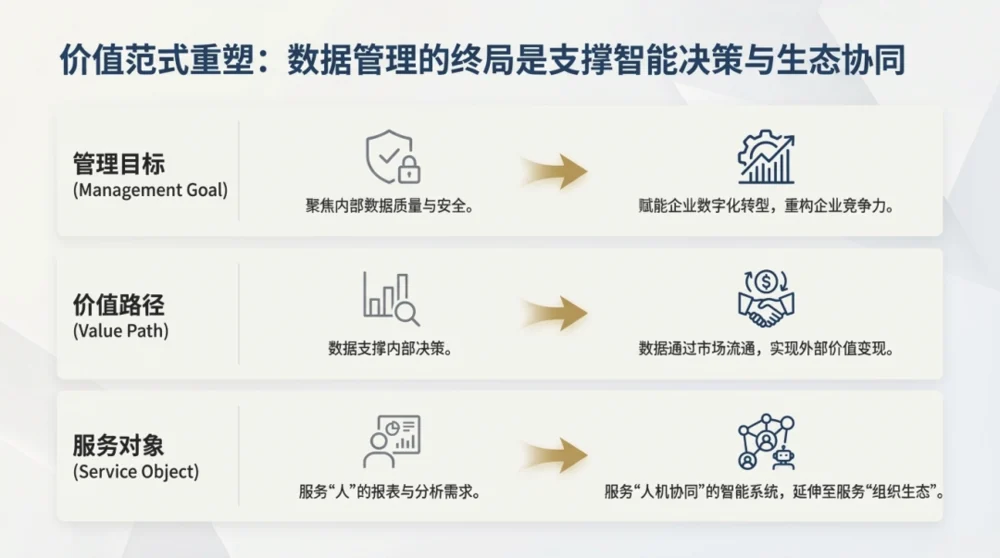 价值范式重塑：数据管理的终局是支撑智能决策与生态协同

管理目标
(Management Goal)

聚焦内部数据质量与安全。

赋能企业数字化转型，重构企业竞争力。

价值路径
(Value Path)

数据支撑内部决策。

数据通过市场流通，实现外部价值变现。

服务对象
(Service Object)

服务“人”的报表与分析需求。

服务“人机协同”的智能系统，延伸至服务“组织生态”。